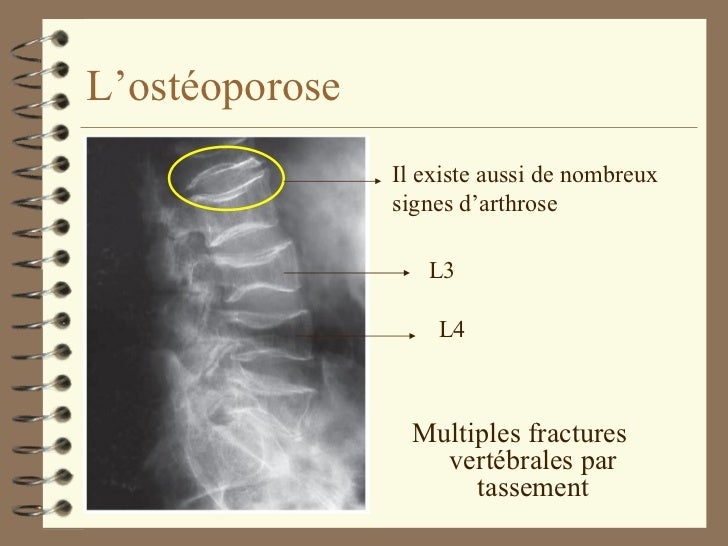 L’ostéoporose

Il existe aussi de nombreux signes d’arthrose

L3

L4

Multiples fractures vertébrales par tassement